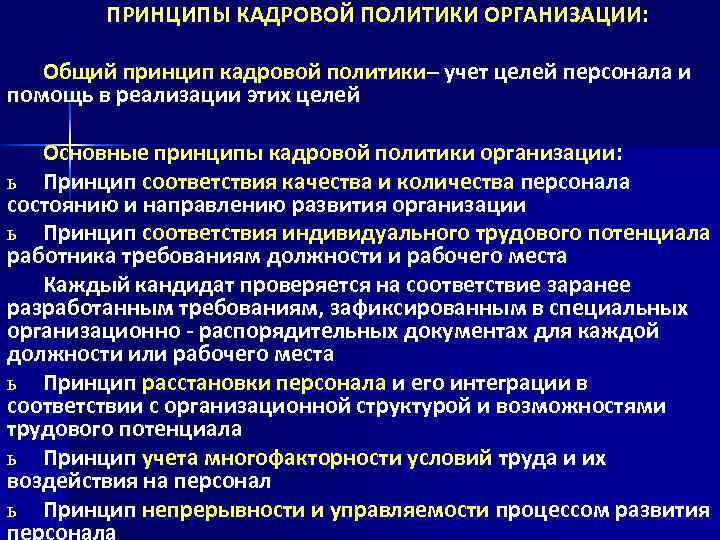 ПРИНЦИПЫ КАДРОВОЙ ПОЛИТИКИ ОРГАНИЗАЦИИ:

Общий принцип кадровой политики– учет целей персонала и помощь в реализации этих целей

Основные принципы кадровой политики организации:

ь Принцип соответствия качества и количества персонала состоянию и направлению развития организации

ь Принцип соответствия индивидуального трудового потенциала работника требованиям должности и рабочего места

Каждый кандидат проверяется на соответствие заранее разработанным требованиям, зафиксированным в специальных организационно - распорядительных документах для каждой должности или рабочего места

ь Принцип расстановки персонала и его интеграции в соответствии с организационной структурой и возможностями трудового потенциала

ь Принцип учета многофакторности условий труда и их воздействия на персонал

ь Принцип непрерывности и управляемости процессом развития персонала